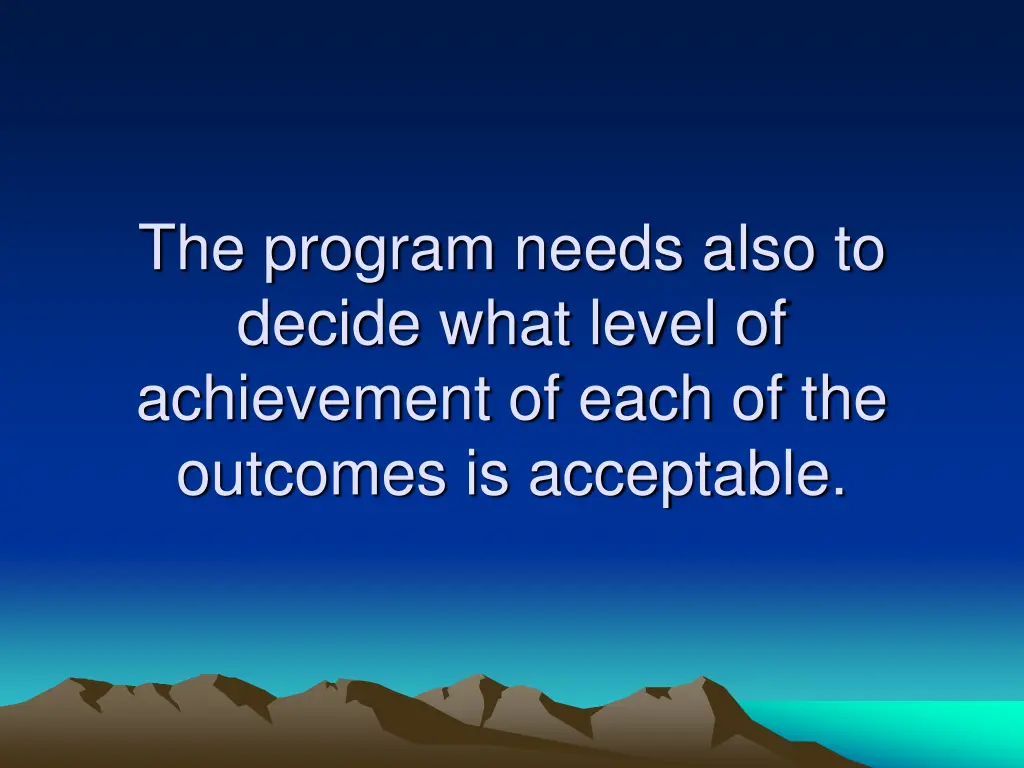 The program needs also to decide what level of achievement of each of the outcomes is acceptable.